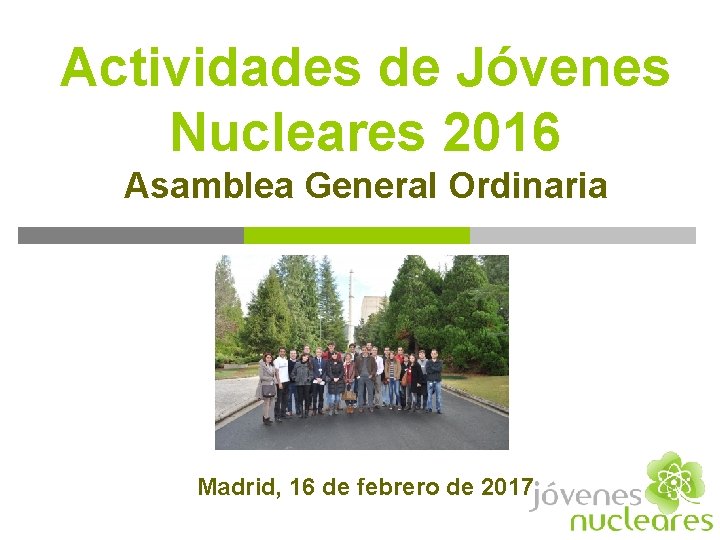 Actividades de Jóvenes Nucleares 2016

Asamblea General Ordinaria

Madrid, 16 de febrero de 2017

jóvenes nucleares